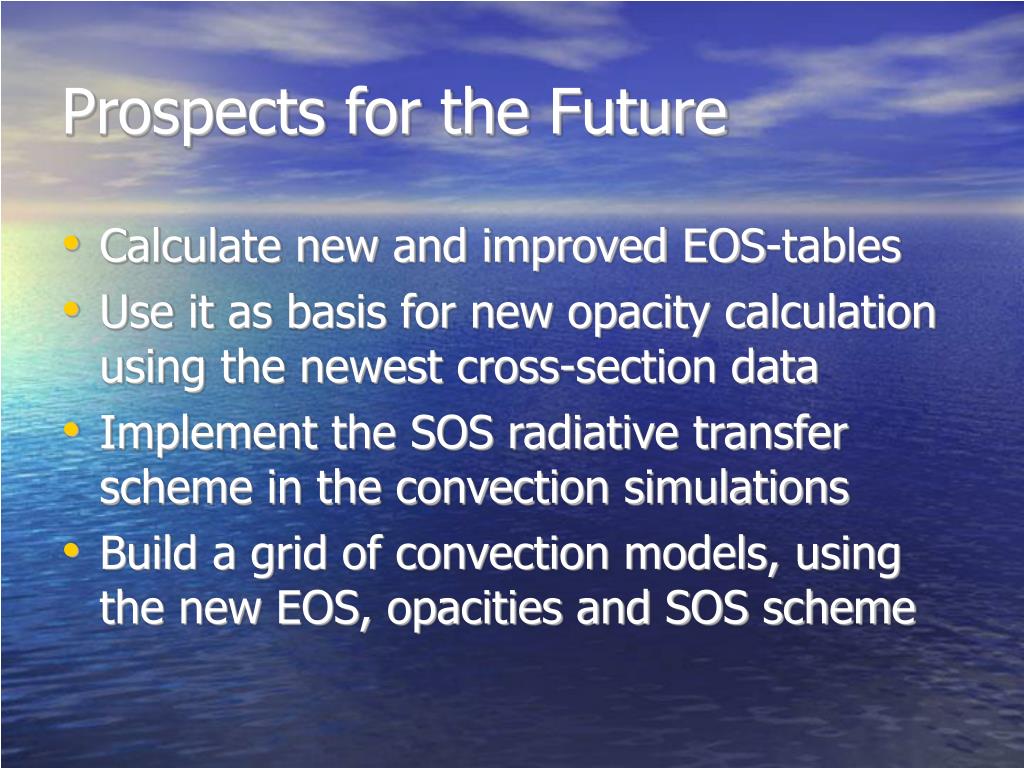 Prospects for the Future

• Calculate new and improved EOS-tables
• Use it as basis for new opacity calculation using the newest cross-section data
• Implement the SOS radiative transfer scheme in the convection simulations
• Build a grid of convection models, using the new EOS, opacities and SOS scheme